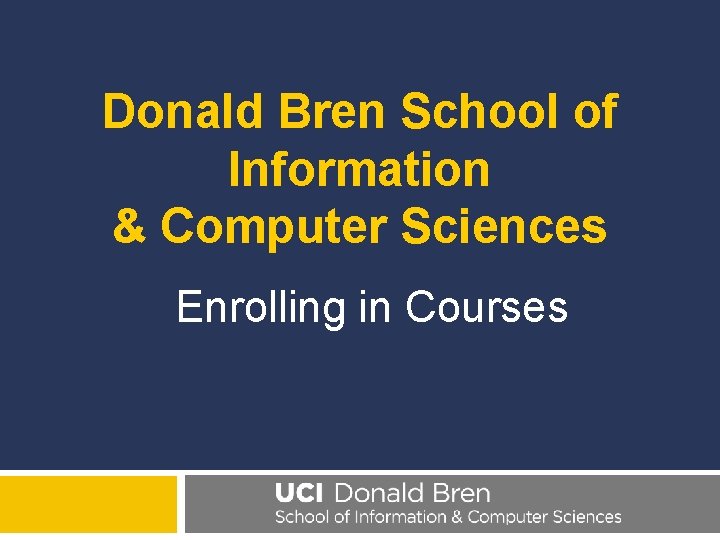 Donald Bren School of Information & Computer Sciences

Enrolling in Courses

UCI Donald Bren
School of Information & Computer Sciences